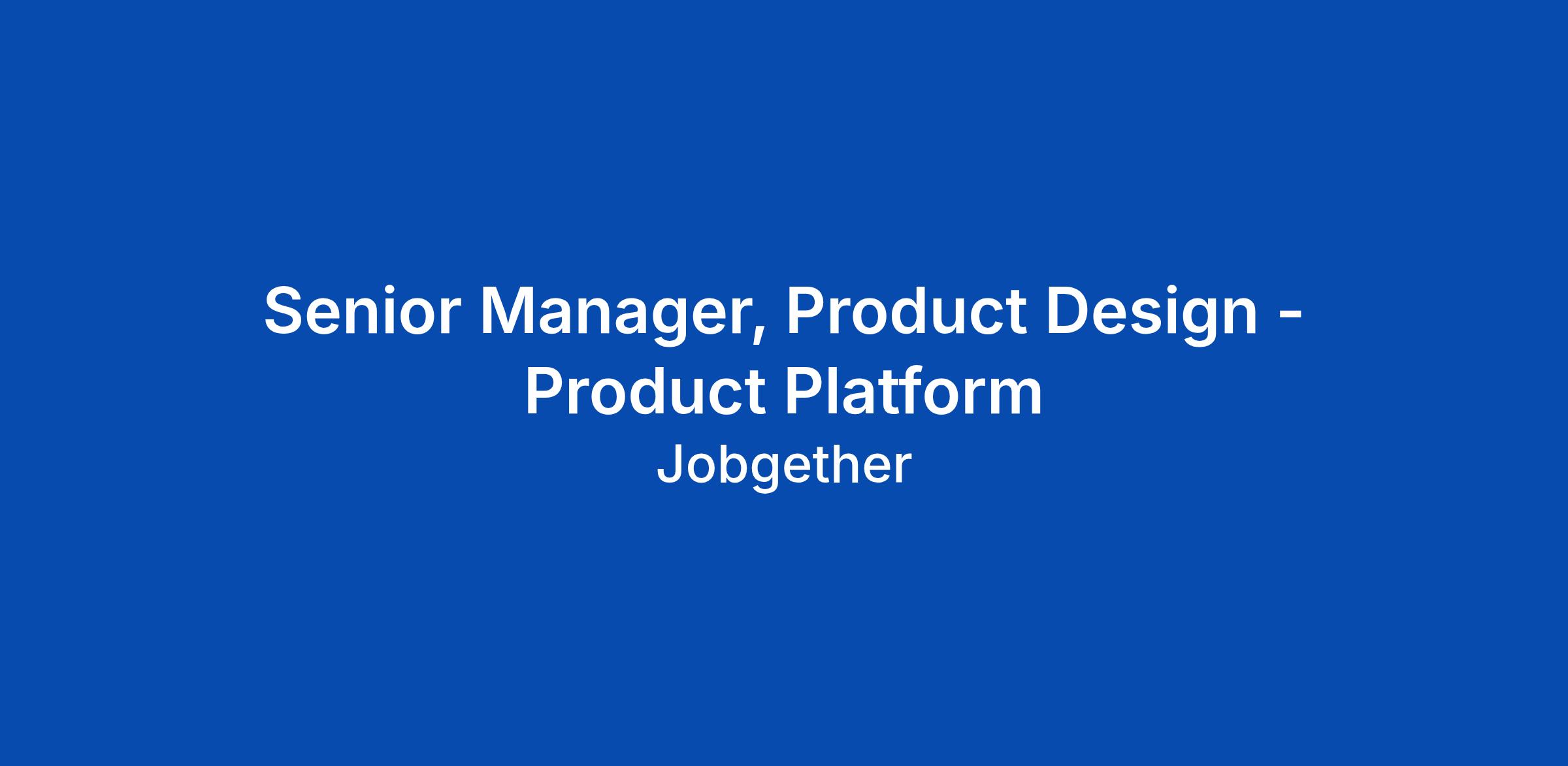 Senior Manager, Product Design - Product Platform

Jobgether